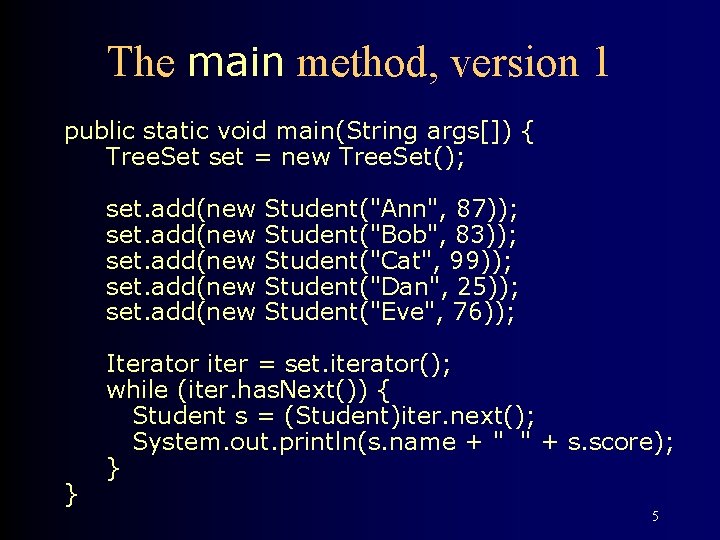 The main method, version 1

public static void main(String args[]) {
    TreeSet set = new TreeSet();

    set.add(new Student("Ann", 87));
    set.add(new Student("Bob", 83));
    set.add(new Student("Cat", 99));
    set.add(new Student("Dan", 25));
    set.add(new Student("Eve", 76));

    Iterator iter = set.iterator();
    while (iter.hasNext()) {
        Student s = (Student)iter.next();
        System.out.println(s.name + "  " + s.score);
    }
}

5